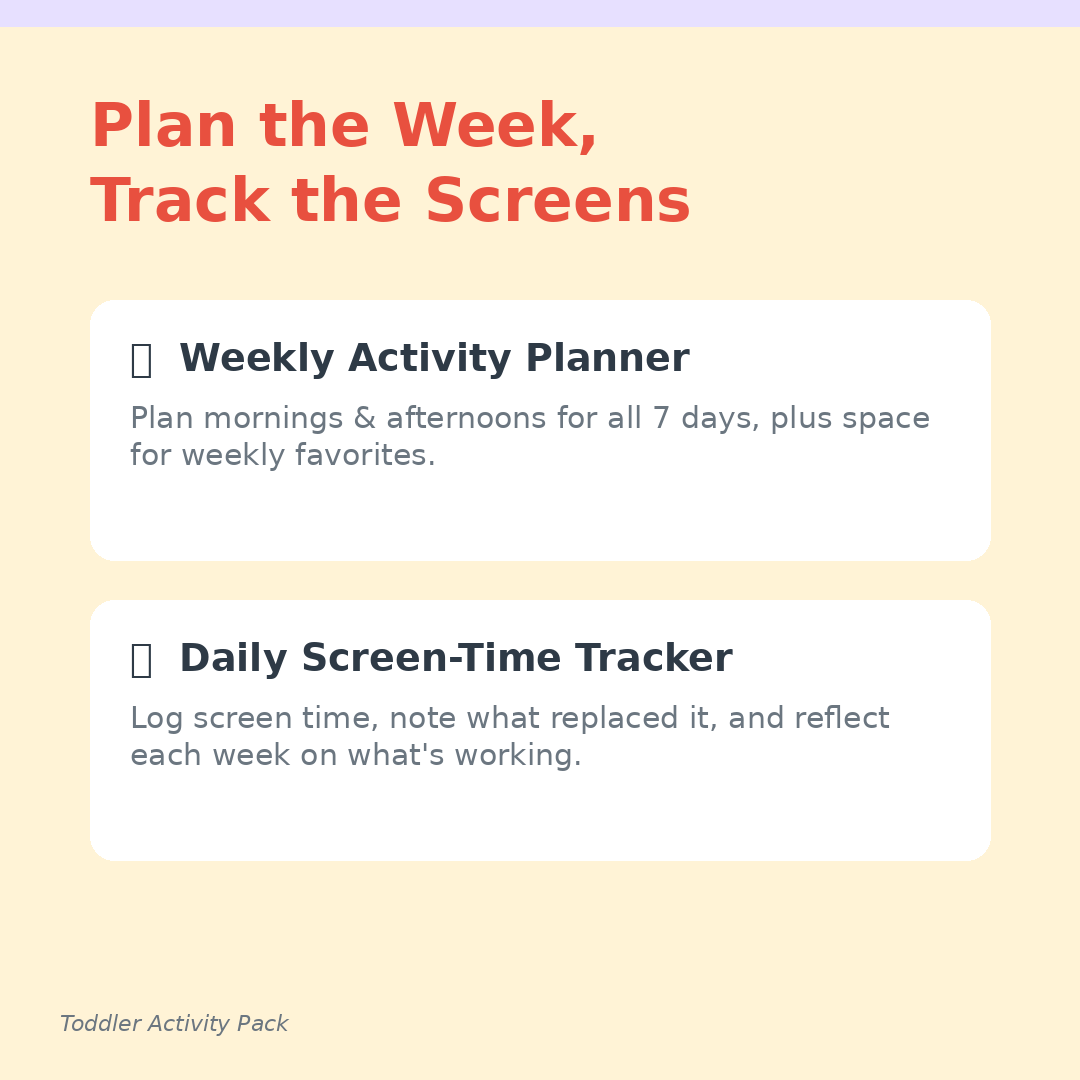 Plan the Week,
Track the Screens

Weekly Activity Planner

Plan mornings & afternoons for all 7 days, plus space for weekly favorites.

Daily Screen-Time Tracker

Log screen time, note what replaced it, and reflect each week on what's working.

Toddler Activity Pack